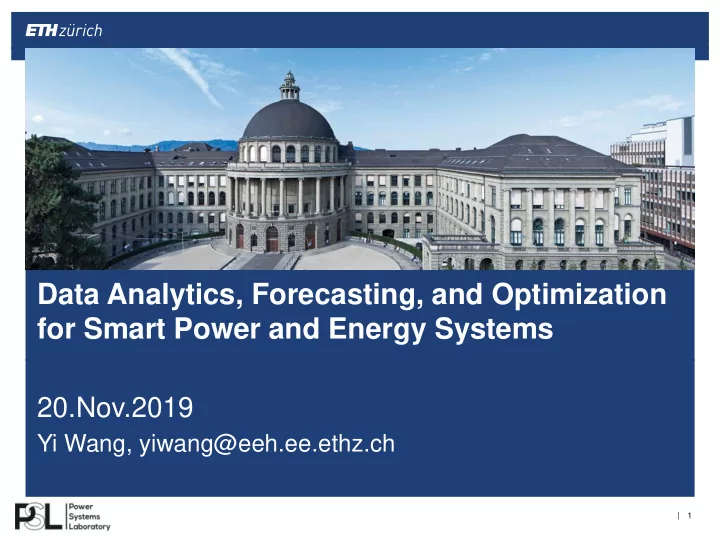 ETH zürich

Data Analytics, Forecasting, and Optimization for Smart Power and Energy Systems

20.Nov.2019

Yi Wang, yiwang@eeh.ee.ethz.ch

PSL Power Systems Laboratory

| 1